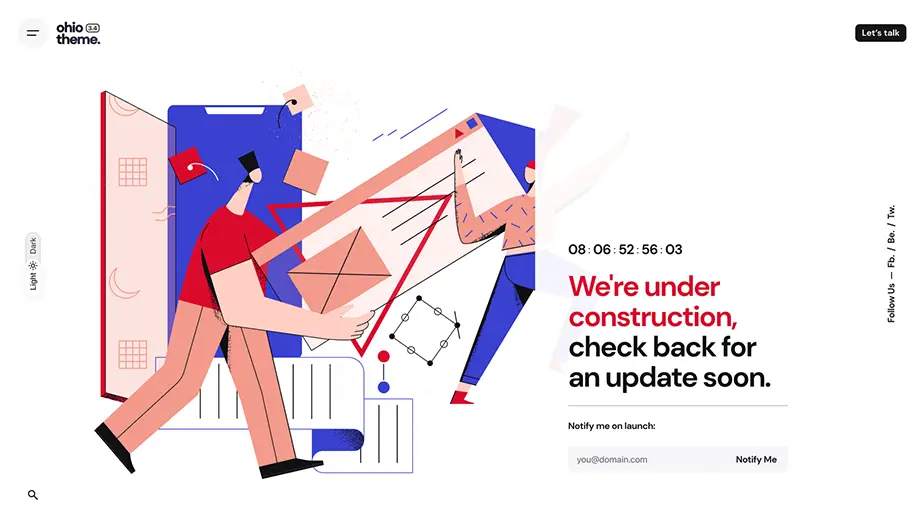 ohio theme. 3.4

Let's talk

Light Dark

08 : 06 : 52 : 56 : 03

We're under construction, check back for an update soon.

Notify me on launch:

you@domain.com

Notify Me

Follow Us — Fb. / Be. / Tw.